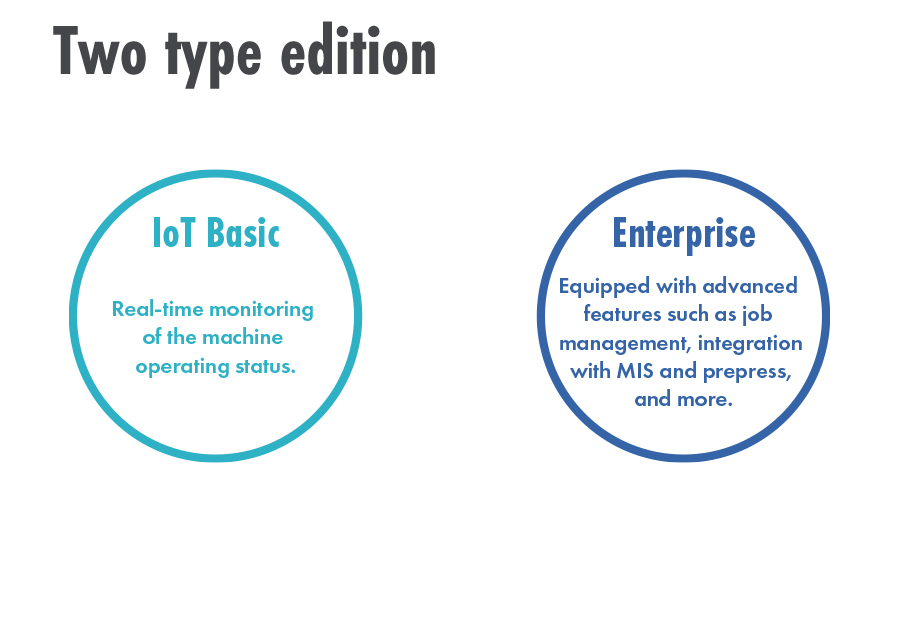 Two type edition

IoT Basic

Real-time monitoring of the machine operating status.

Enterprise

Equipped with advanced features such as job management, integration with MIS and prepress, and more.